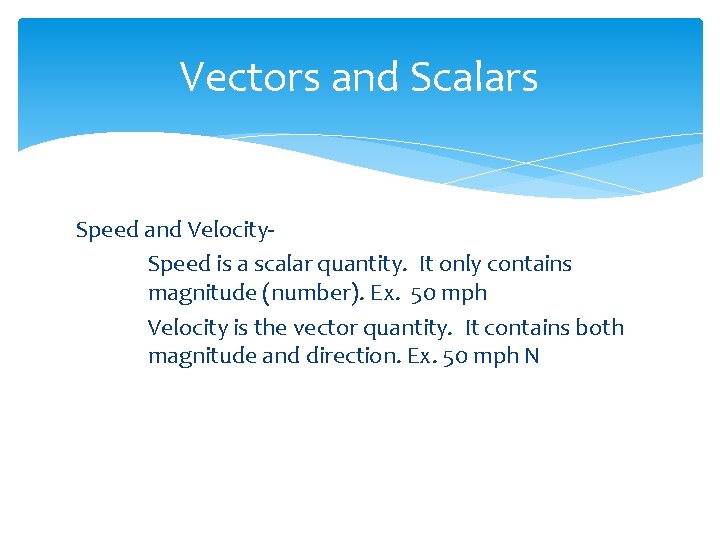 Vectors and Scalars

Speed and Velocity-

Speed is a scalar quantity. It only contains magnitude (number). Ex. 50 mph

Velocity is the vector quantity. It contains both magnitude and direction. Ex. 50 mph N